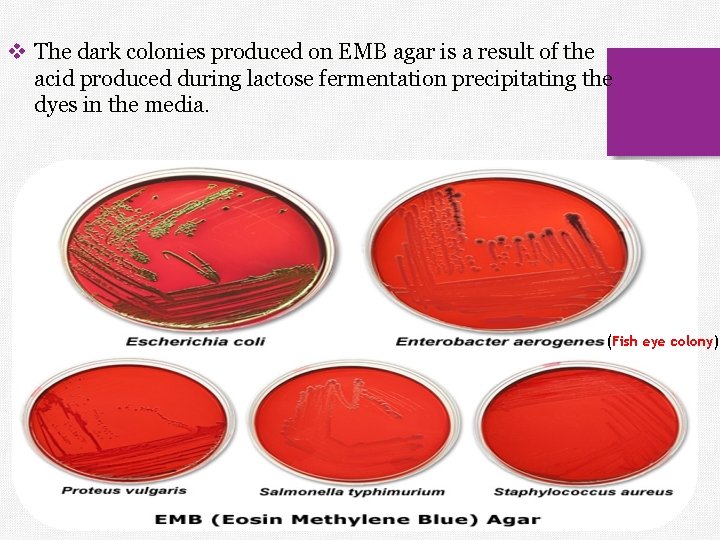 ❖ The dark colonies produced on EMB agar is a result of the acid produced during lactose fermentation precipitating the dyes in the media.

Escherichia coli

Enterobacter aerogenes (Fish eye colony)

Proteus vulgaris

Salmonella typhimurium

Staphylococcus aureus

EMB (Eosin Methylene Blue) Agar